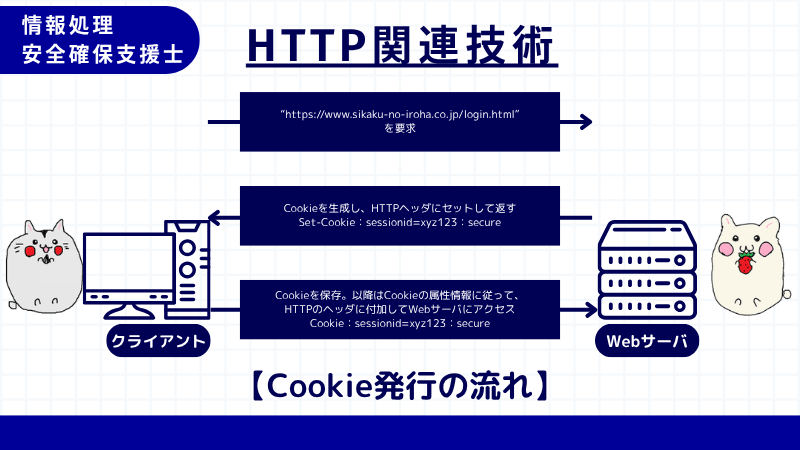 情報処理
安全確保支援士

HTTP関連技術

"https://www.sikaku-no-iroha.co.jp/login.html"
を要求

Cookieを生成し、HTTPヘッダにセットして返す
Set-Cookie：sessionid=xyz123：secure

Cookieを保存。以降はCookieの属性情報に従って、
HTTPのヘッダに付加してWebサーバにアクセス
Cookie：sessionid=xyz123：secure

クライアント

Webサーバ

【Cookie発行の流れ】